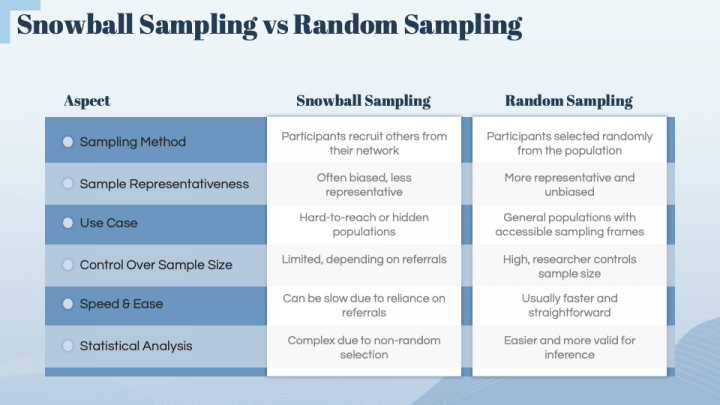 Snowball Sampling vs Random Sampling

| Aspect | Snowball Sampling | Random Sampling |
|---|---|---|
| Sampling Method | Participants recruit others from their network | Participants selected randomly from the population |
| Sample Representativeness | Often biased, less representative | More representative and unbiased |
| Use Case | Hard-to-reach or hidden populations | General populations with accessible sampling frames |
| Control Over Sample Size | Limited, depending on referrals | High, researcher controls sample size |
| Speed & Ease | Can be slow due to reliance on referrals | Usually faster and straightforward |
| Statistical Analysis | Complex due to non-random selection | Easier and more valid for inference |